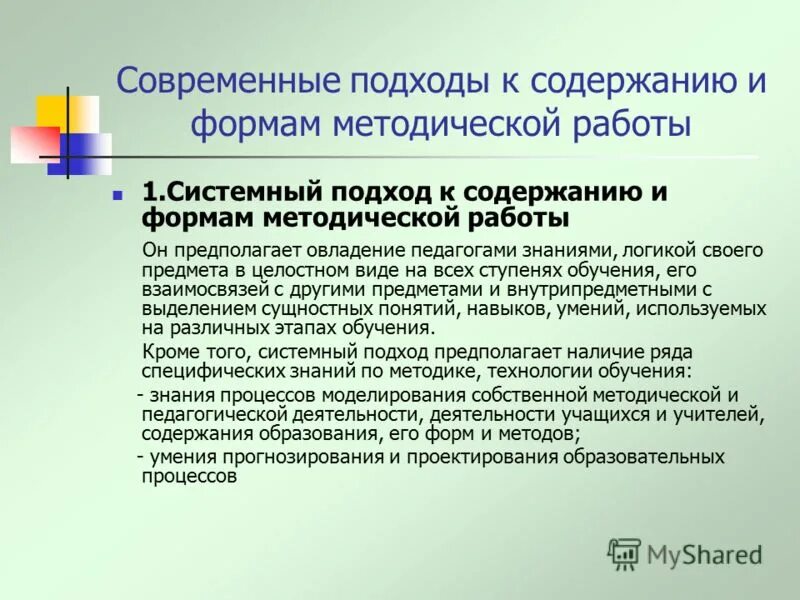 Современные подходы к содержанию и формам методической работы

1.Системный подход к содержанию и формам методической работы

Он предполагает овладение педагогами знаниями, логикой своего предмета в целостном виде на всех ступенях обучения, его взаимосвязей с другими предметами и внутрипредметными с выделением сущностных понятий, навыков, умений, используемых на различных этапах обучения.

Кроме того, системный подход предполагает наличие ряда специфических знаний по методике, технологии обучения:

- знания процессов моделирования собственной методической и педагогической деятельности, деятельности учащихся и учителей, содержания образования, его форм и методов;

- умения прогнозирования и проектирования образовательных процессов

MyShared